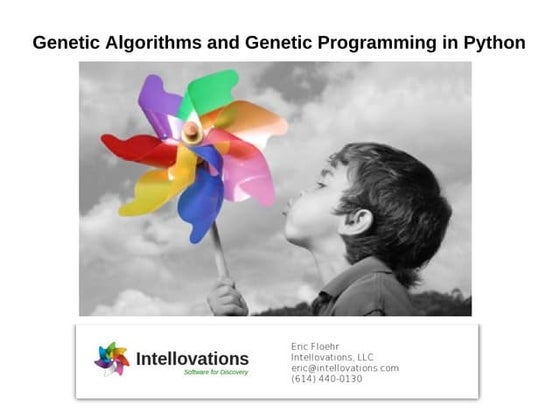 Genetic Algorithms and Genetic Programming in Python

Intellovations
Software for Discovery

Eric Floehr
Intellovations, LLC
eric@intellovations.com
(614) 440-0130